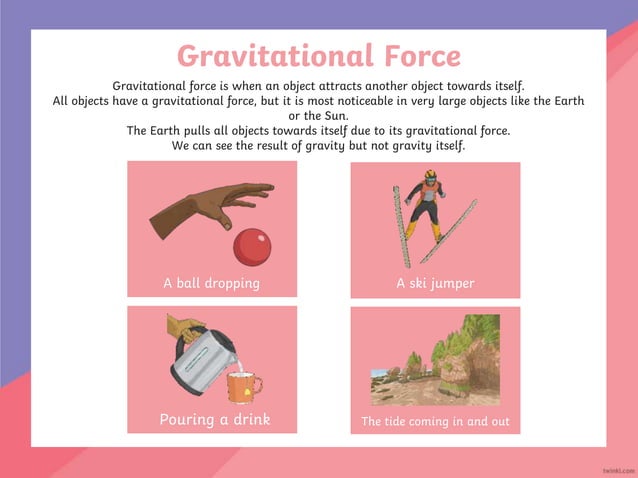 Gravitational Force

Gravitational force is when an object attracts another object towards itself.
All objects have a gravitational force, but it is most noticeable in very large objects like the Earth or the Sun.
The Earth pulls all objects towards itself due to its gravitational force.
We can see the result of gravity but not gravity itself.

A ball dropping

A ski jumper

Pouring a drink

The tide coming in and out

twinkl.com